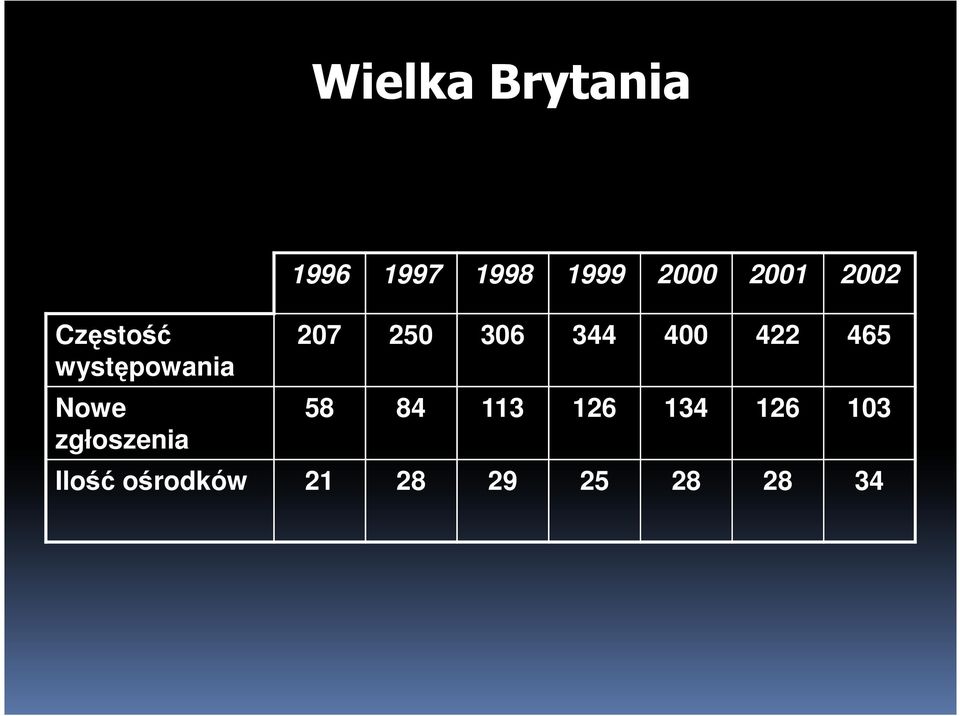 Wielka Brytania

| | 1996 | 1997 | 1998 | 1999 | 2000 | 2001 | 2002 |
|---|---|---|---|---|---|---|---|
| Częstość występowania | 207 | 250 | 306 | 344 | 400 | 422 | 465 |
| Nowe zgłoszenia | 58 | 84 | 113 | 126 | 134 | 126 | 103 |
| Ilość ośrodków | 21 | 28 | 29 | 25 | 28 | 28 | 34 |